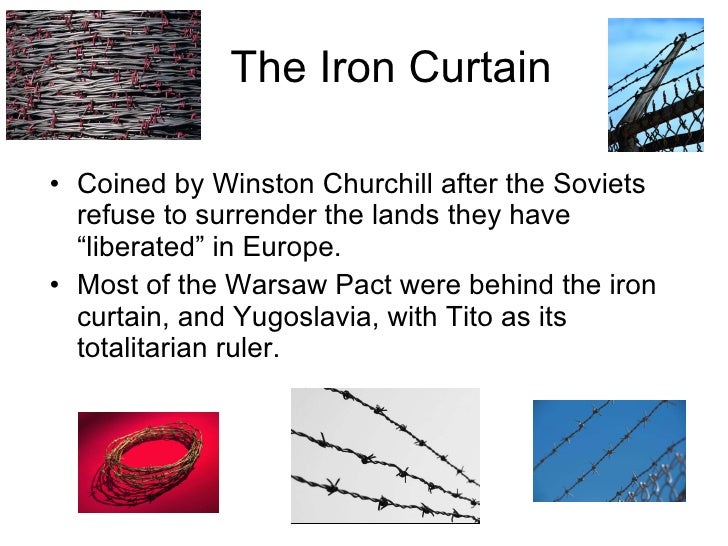 The Iron Curtain

• Coined by Winston Churchill after the Soviets refuse to surrender the lands they have “liberated” in Europe.

• Most of the Warsaw Pact were behind the iron curtain, and Yugoslavia, with Tito as its totalitarian ruler.